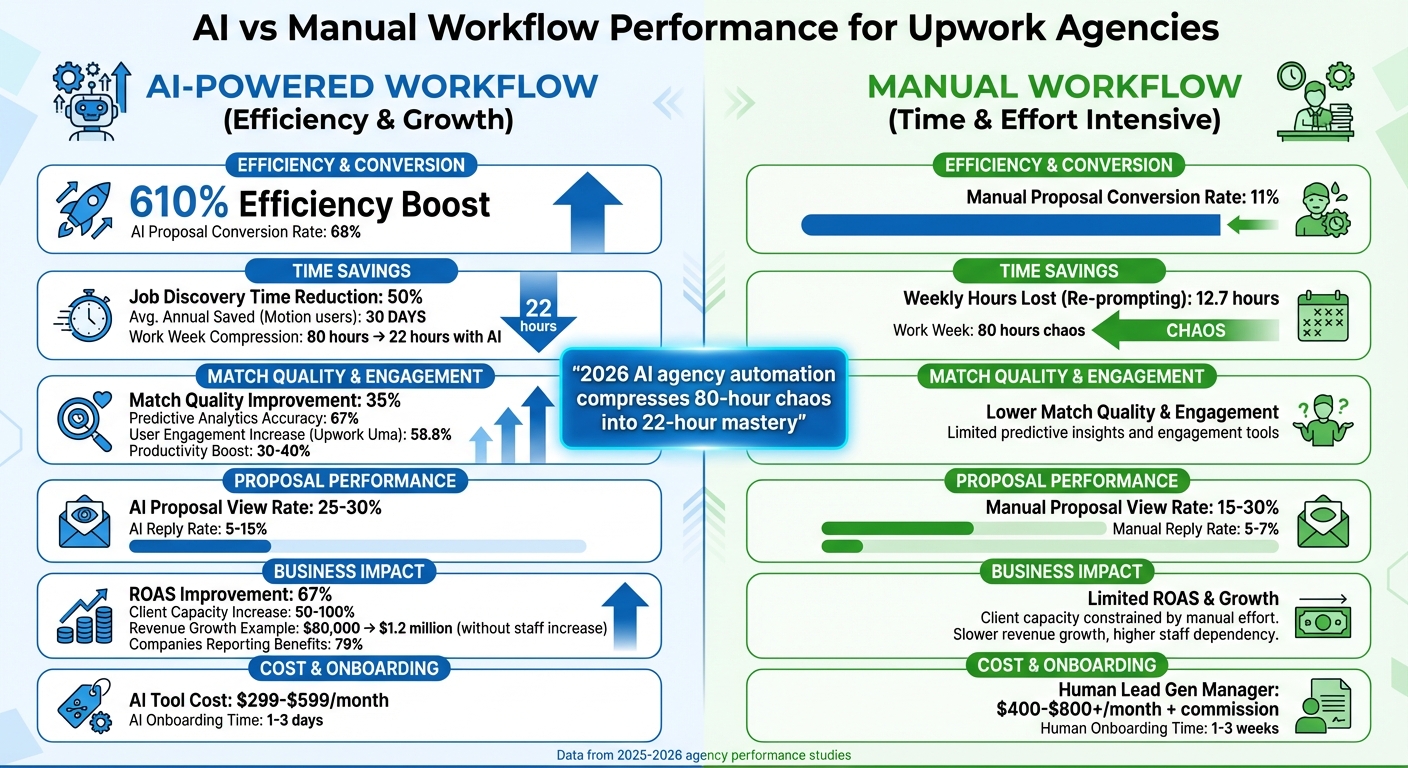 AI vs Manual Workflow Performance for Upwork Agencies

AI-POWERED WORKFLOW
(Efficiency & Growth)

EFFICIENCY & CONVERSION
610% Efficiency Boost
AI Proposal Conversion Rate: 68%

TIME SAVINGS
Job Discovery Time Reduction: 50%
Avg. Annual Saved (Motion users): 30 DAYS
Work Week Compression: 80 hours → 22 hours with AI
22 hours

MATCH QUALITY & ENGAGEMENT
Match Quality Improvement: 35%
Predictive Analytics Accuracy: 67%
User Engagement Increase (Upwork Uma): 58.8%
Productivity Boost: 30-40%

PROPOSAL PERFORMANCE
AI Proposal View Rate: 25-30%
AI Reply Rate: 5-15%

BUSINESS IMPACT
ROAS Improvement: 67%
Client Capacity Increase: 50-100%
Revenue Growth Example: $80,000 → $1.2 million (without staff increase)
Companies Reporting Benefits: 79%

COST & ONBOARDING
AI Tool Cost: $299-$599/month
AI Onboarding Time: 1-3 days

"2026 AI agency automation compresses 80-hour chaos into 22-hour mastery"

MANUAL WORKFLOW
(Time & Effort Intensive)

EFFICIENCY & CONVERSION
Manual Proposal Conversion Rate: 11%

TIME SAVINGS
Weekly Hours Lost (Re-prompting): 12.7 hours
Work Week: 80 hours chaos
CHAOS

MATCH QUALITY & ENGAGEMENT
Lower Match Quality & Engagement
Limited predictive insights and engagement tools

PROPOSAL PERFORMANCE
Manual Proposal View Rate: 15-30%
Manual Reply Rate: 5-7%

BUSINESS IMPACT
Limited ROAS & Growth
Client capacity constrained by manual effort.
Slower revenue growth, higher staff dependency.

COST & ONBOARDING
Human Lead Gen Manager:
$400-$800+/month + commission
Human Onboarding Time: 1-3 weeks

Data from 2025-2026 agency performance studies